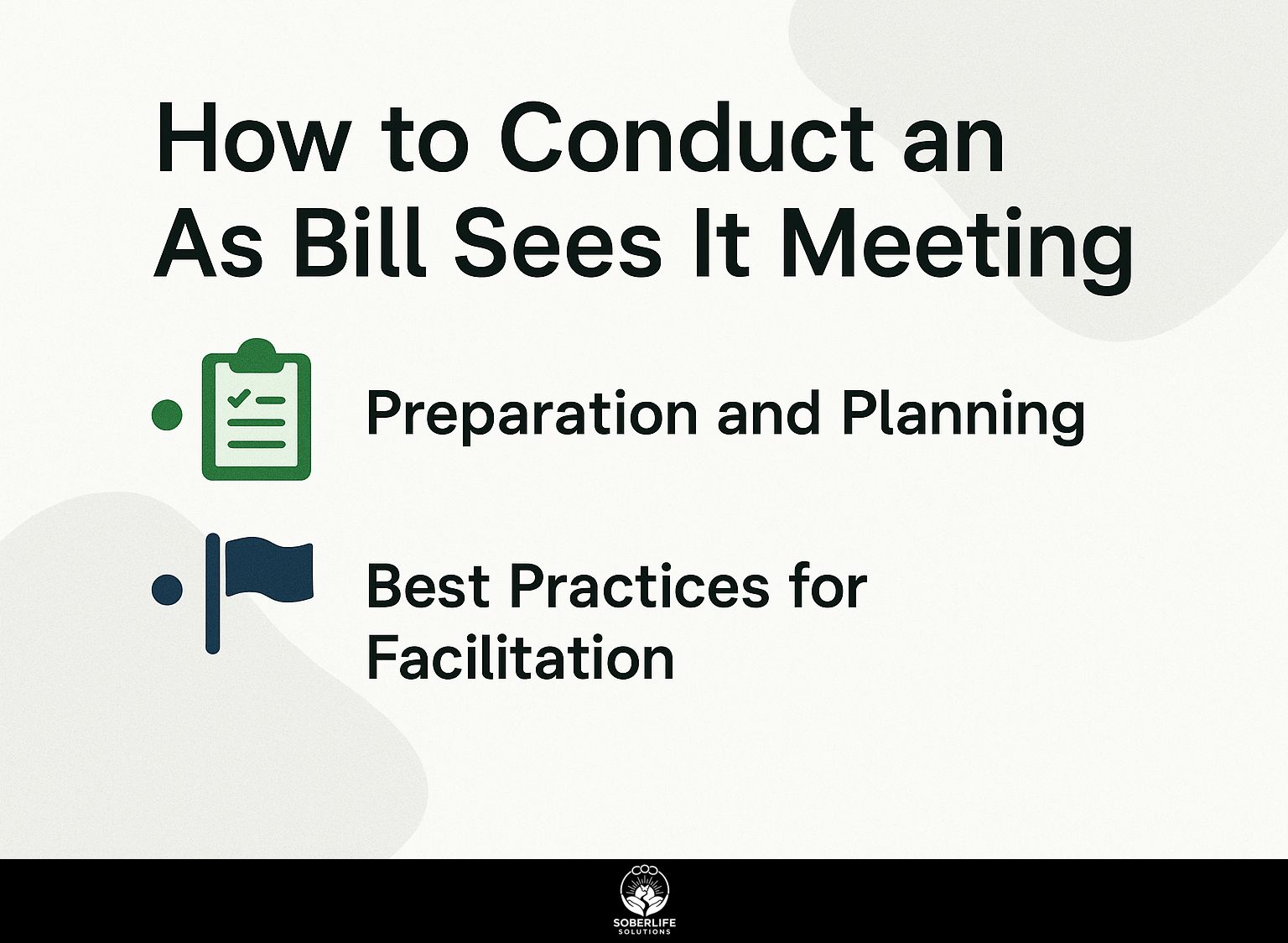 How to Conduct an As Bill Sees It Meeting

Preparation and Planning

Best Practices for Facilitation

SOBERLIFE SOLUTIONS